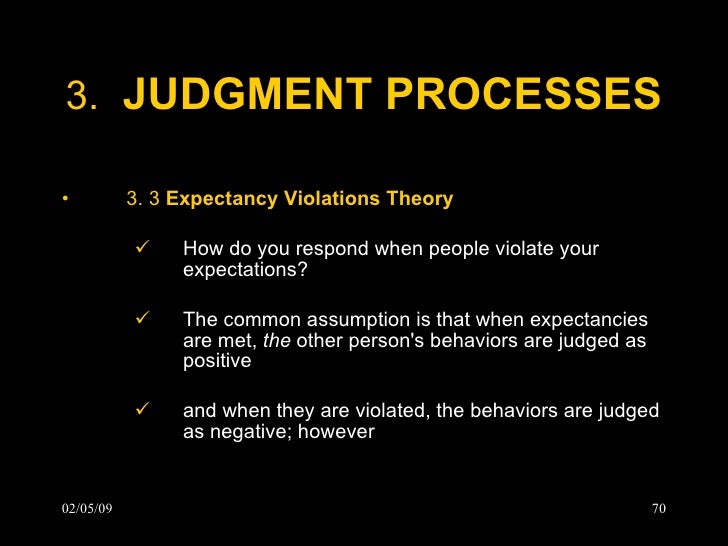 3. JUDGMENT PROCESSES

• 3. 3 Expectancy Violations Theory

✓ How do you respond when people violate your expectations?

✓ The common assumption is that when expectancies are met, the other person's behaviors are judged as positive

✓ and when they are violated, the behaviors are judged as negative; however

02/05/09

70